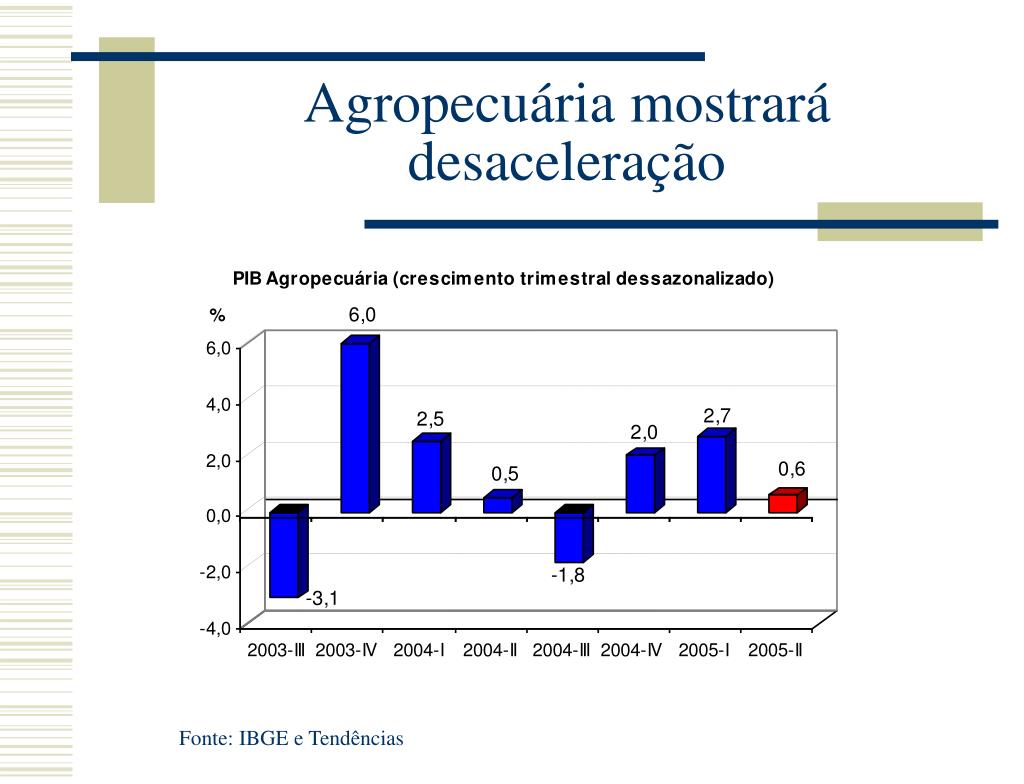 Agropecuária mostrará desaceleração

PIB Agropecuária (crescimento trimestral dessazonalizado)

%

6,0
4,0
2,0
0,0
-2,0
-4,0

-3,1
6,0
2,5
0,5
-1,8
2,0
2,7
0,6

2003-III 2003-IV 2004-I 2004-II 2004-III 2004-IV 2005-I 2005-II

Fonte: IBGE e Tendências